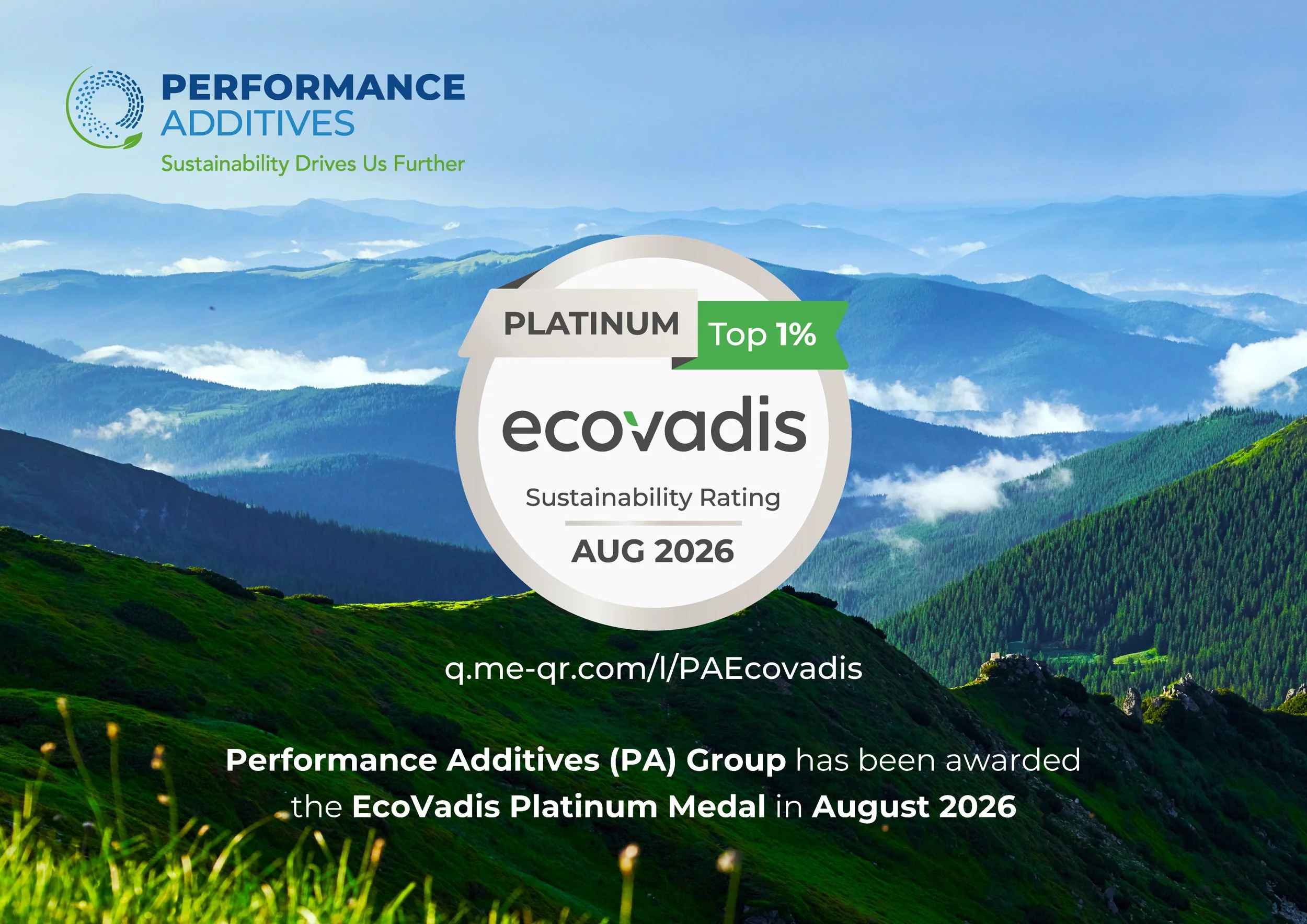 PERFORMANCE
ADDITIVES
Sustainability Drives Us Further

PLATINUM Top 1%
ecovadis
Sustainability Rating
AUG 2026

q.me-qr.com/l/PAEcovadis

Performance Additives (PA) Group has been awarded the EcoVadis Platinum Medal in August 2026